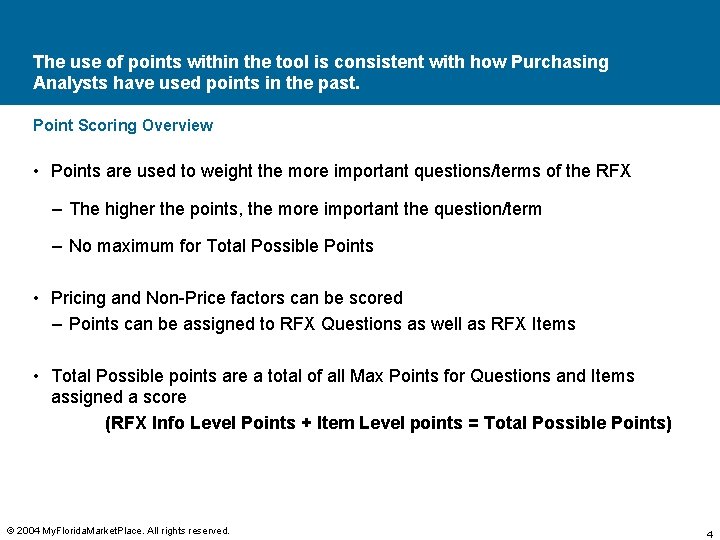 The use of points within the tool is consistent with how Purchasing Analysts have used points in the past.

Point Scoring Overview

• Points are used to weight the more important questions/terms of the RFX

– The higher the points, the more important the question/term

– No maximum for Total Possible Points

• Pricing and Non-Price factors can be scored

– Points can be assigned to RFX Questions as well as RFX Items

• Total Possible points are a total of all Max Points for Questions and Items assigned a score

(RFX Info Level Points + Item Level points = Total Possible Points)

© 2004 MyFloridaMarketPlace. All rights reserved.

4